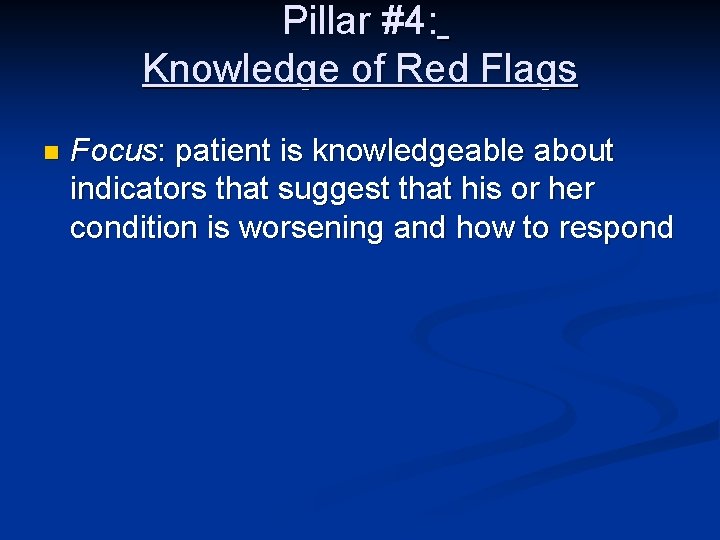 Pillar #4:
Knowledge of Red Flags

Focus: patient is knowledgeable about indicators that suggest that his or her condition is worsening and how to respond